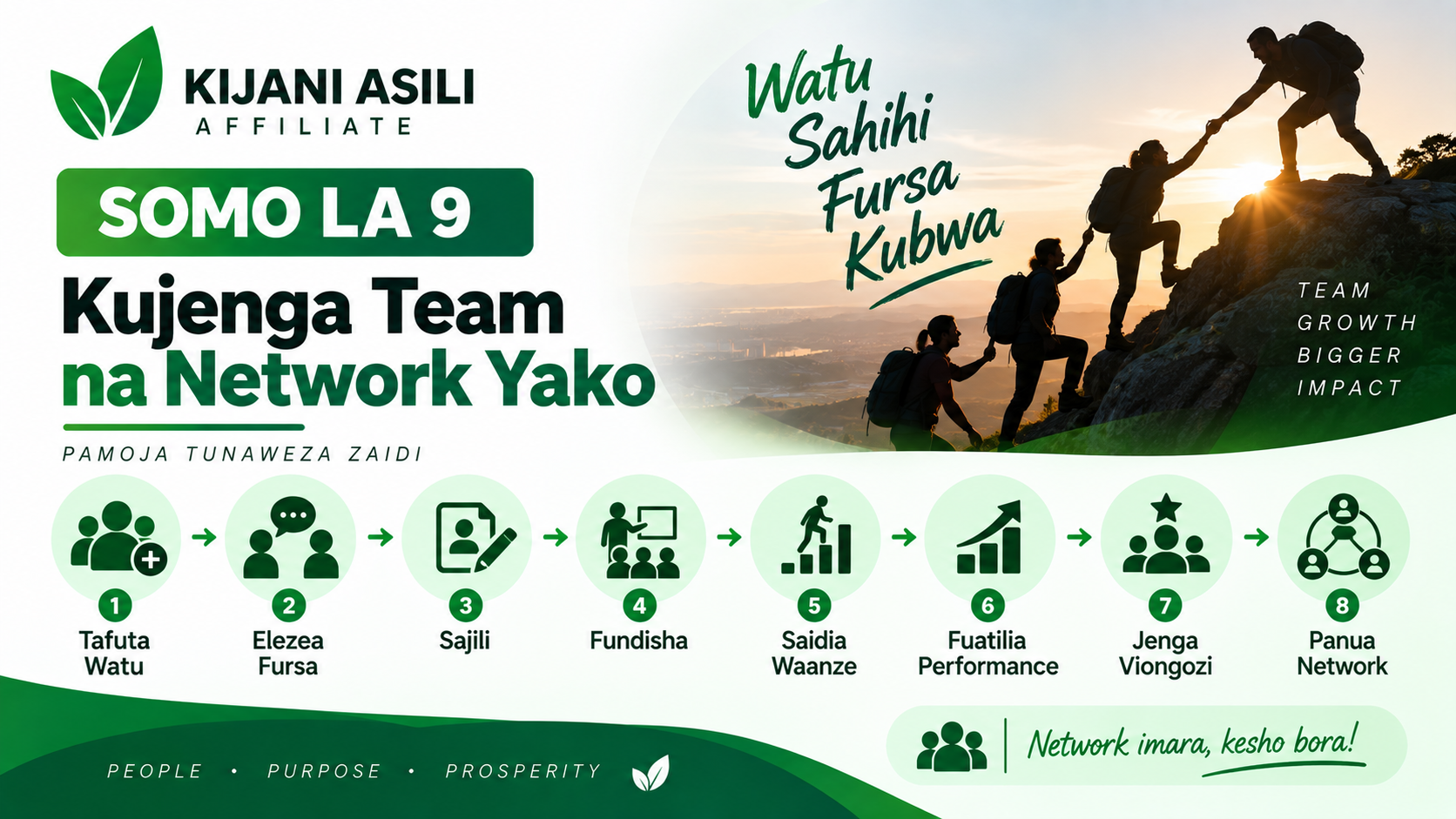 KIJANI ASILI
AFFILIATE

SOMO LA 9

Kujenga Team
na Network Yako

PAMOJA TUNAWEZA ZAIDI

Watu
Sahihi
Fursa
Kubwa

TEAM
GROWTH
BIGGER
IMPACT

1
Tafuta
Watu

2
Elezea
Fursa

3
Sajili

4
Fundisha

5
Saidia
Waanze

6
Fuatilia
Performance

7
Jenga
Viongozi

8
Panua
Network

PEOPLE • PURPOSE • PROSPERITY

Network imara, kesho bora!